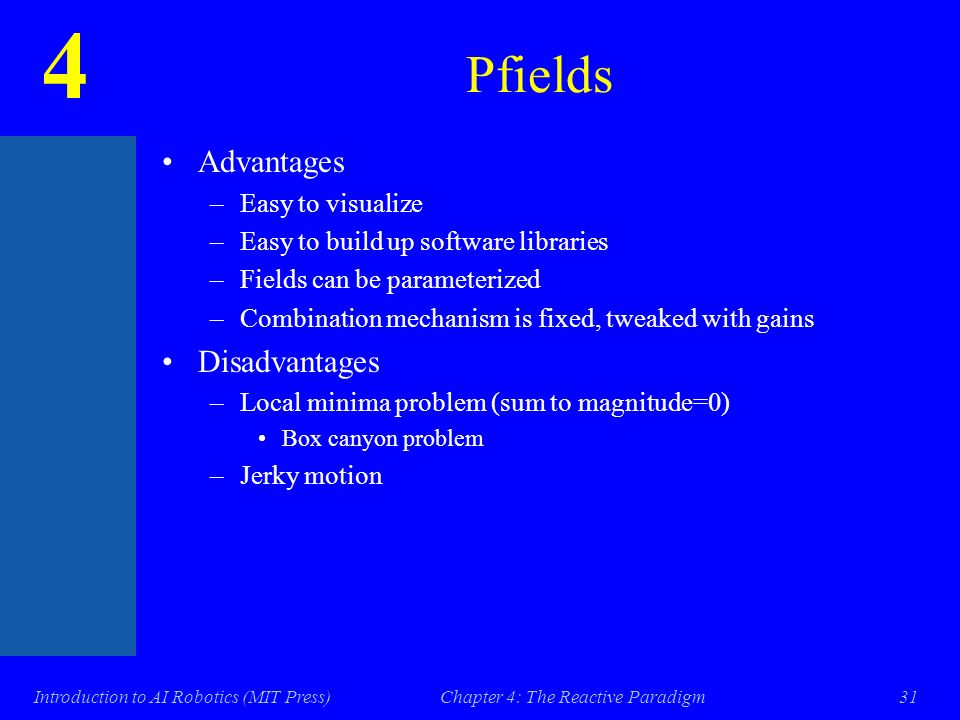 4

Pfields

• Advantages
– Easy to visualize
– Easy to build up software libraries
– Fields can be parameterized
– Combination mechanism is fixed, tweaked with gains
• Disadvantages
– Local minima problem (sum to magnitude=0)
• Box canyon problem
– Jerky motion

Introduction to AI Robotics (MIT Press) Chapter 4: The Reactive Paradigm 31